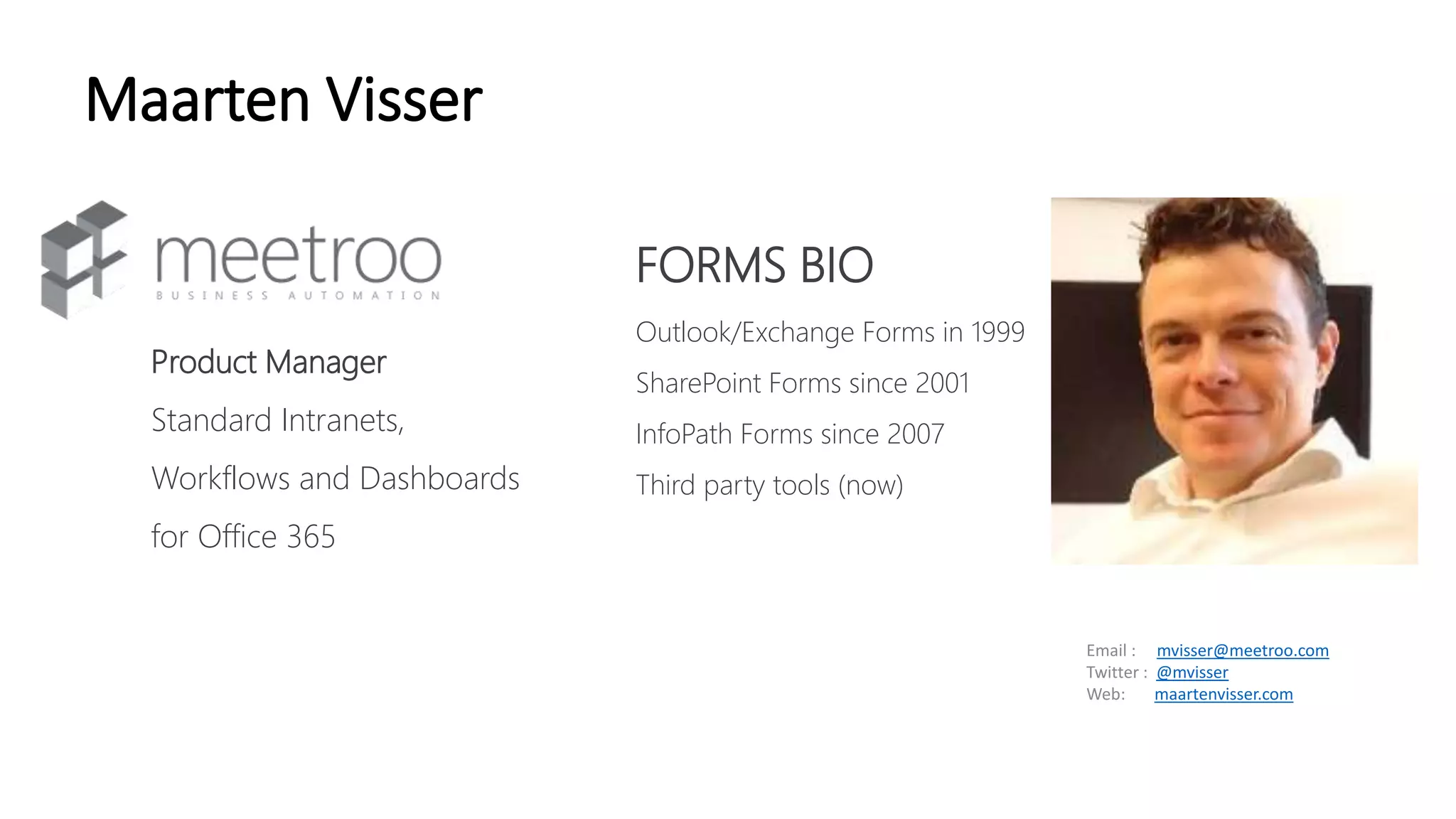 Maarten Visser

meetroo
BUSINESS AUTOMATION

Product Manager

Standard Intranets,

Workflows and Dashboards

for Office 365

FORMS BIO

Outlook/Exchange Forms in 1999

SharePoint Forms since 2001

InfoPath Forms since 2007

Third party tools (now)

Email : mvisser@meetroo.com
Twitter : @mvisser
Web: maartenvisser.com